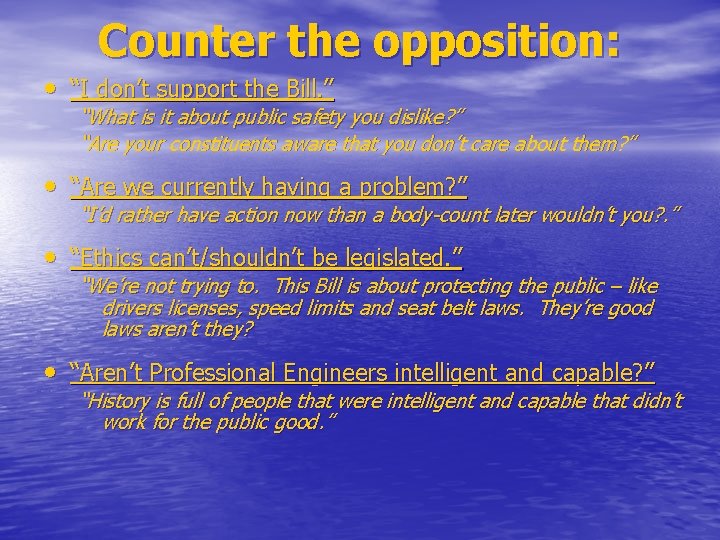 Counter the opposition:

• "I don't support the Bill."

"What is it about public safety you dislike?"

"Are your constituents aware that you don't care about them?"

• "Are we currently having a problem?"

"I'd rather have action now than a body-count later wouldn't you?."

• "Ethics can't/shouldn't be legislated."

"We're not trying to. This Bill is about protecting the public – like drivers licenses, speed limits and seat belt laws. They're good laws aren't they?

• "Aren't Professional Engineers intelligent and capable?"

"History is full of people that were intelligent and capable that didn't work for the public good."